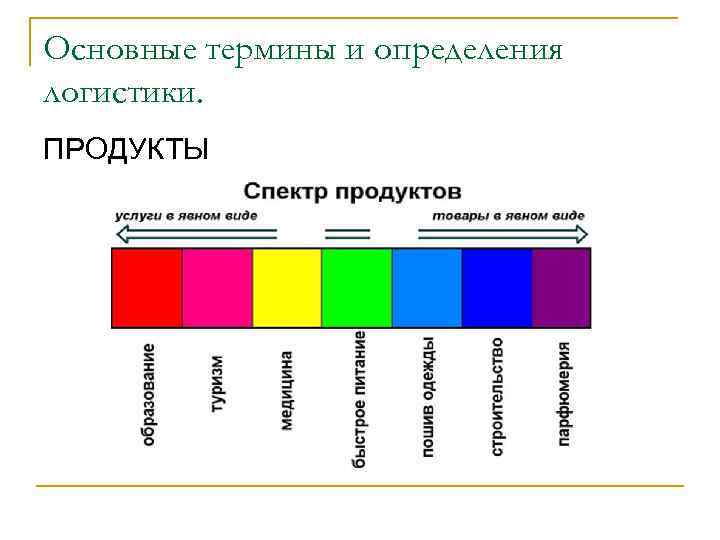 Основные термины и определения логистики.

ПРОДУКТЫ

Спектр продуктов

услуги в явном виде

товары в явном виде

образование

туризм

медицина

быстрое питание

пошив одежды

строительство

парфюмерия